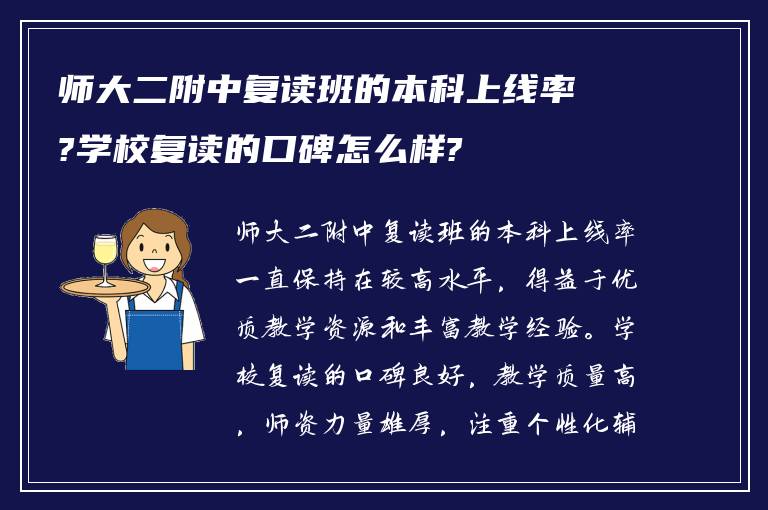 师大二附中复读班的本科上线率?学校复读的口碑怎么样?

师大二附中复读班的本科上线率一直保持在较高水平，得益于优质教学资源和丰富教学经验。学校复读的口碑良好，教学质量高，师资力量雄厚，注重个性化辅